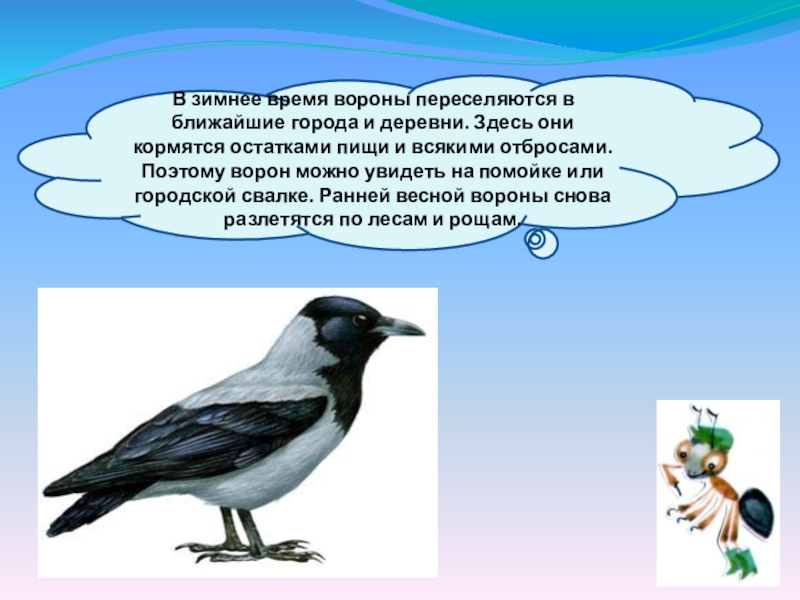 В зимнее время вороны переселяются в ближайшие города и деревни. Здесь они кормятся остатками пищи и всякими отбросами. Поэтому ворон можно увидеть на помойке или городской свалке. Ранней весной вороны снова разлетятся по лесам и рощам.